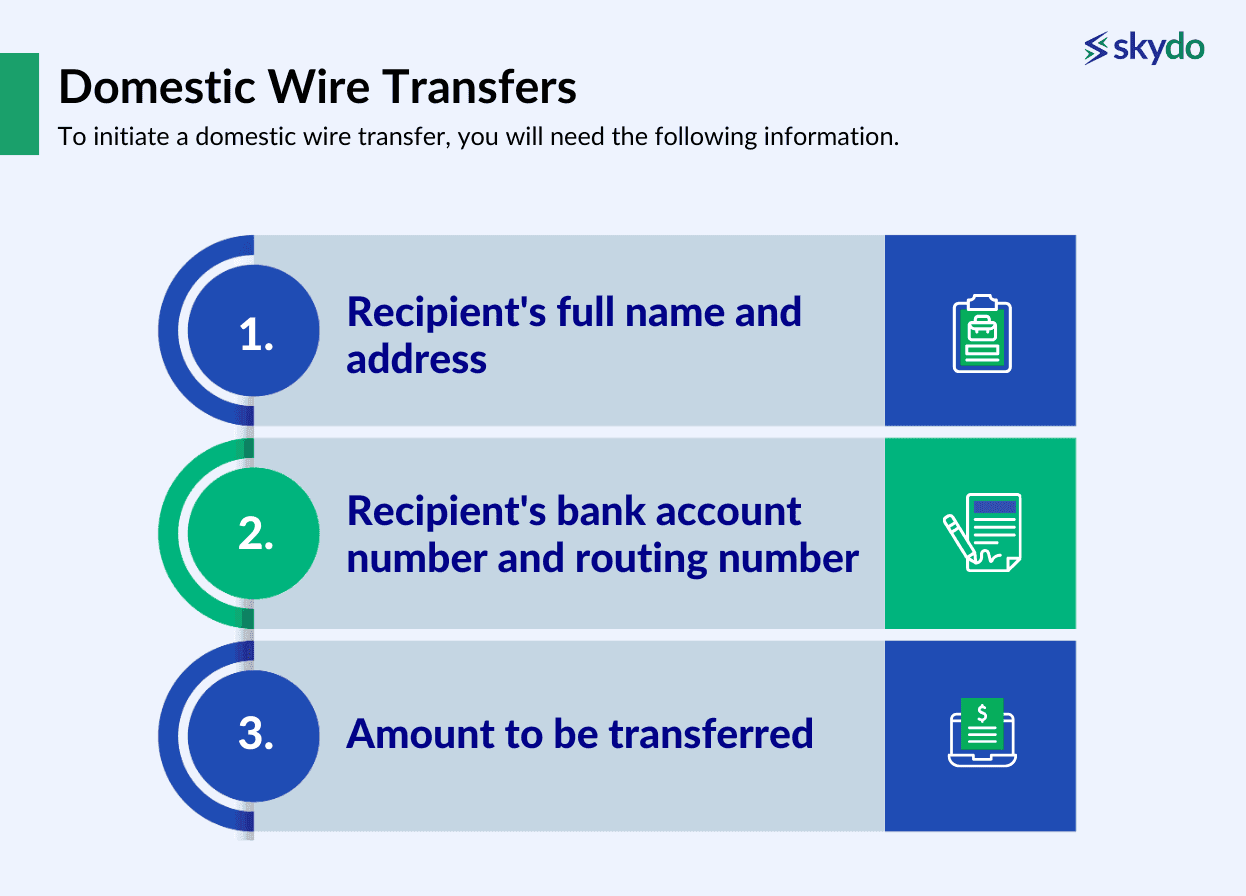 skydo

Domestic Wire Transfers

To initiate a domestic wire transfer, you will need the following information.

1. Recipient's full name and address

2. Recipient's bank account number and routing number

3. Amount to be transferred

$